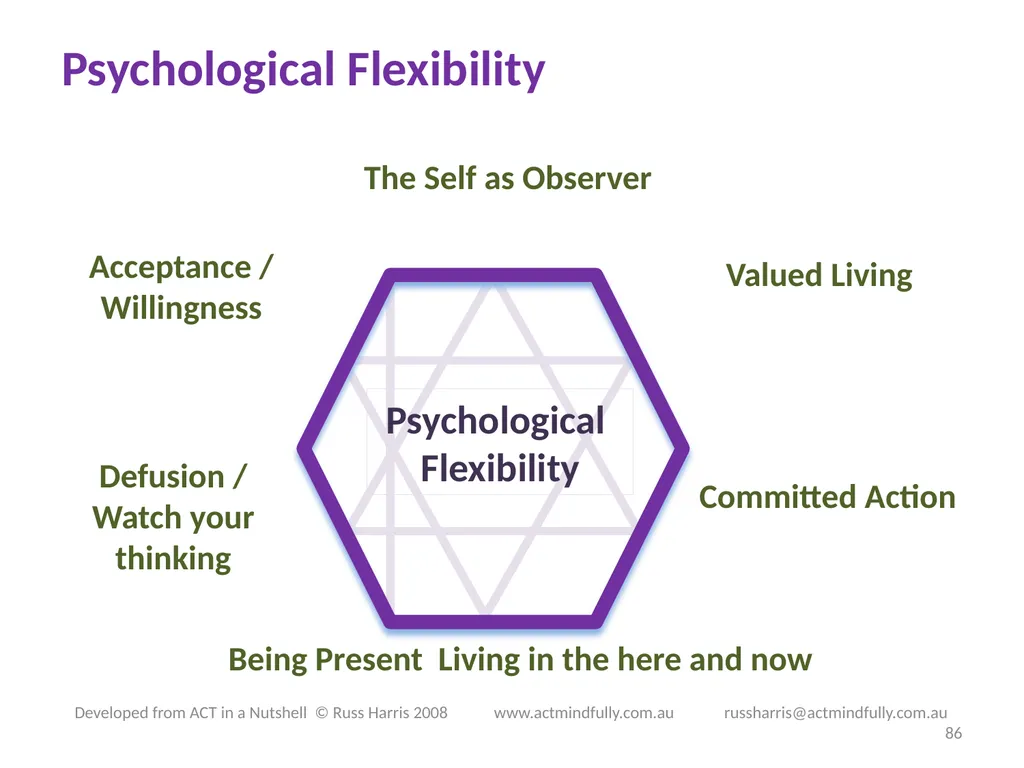 Psychological Flexibility

The Self as Observer

Acceptance / Willingness

Valued Living

Psychological Flexibility

Defusion / Watch your thinking

Committed Action

Being Present Living in the here and now

Developed from ACT in a Nutshell © Russ Harris 2008 www.actmindfully.com.au russharris@actmindfully.com.au

86